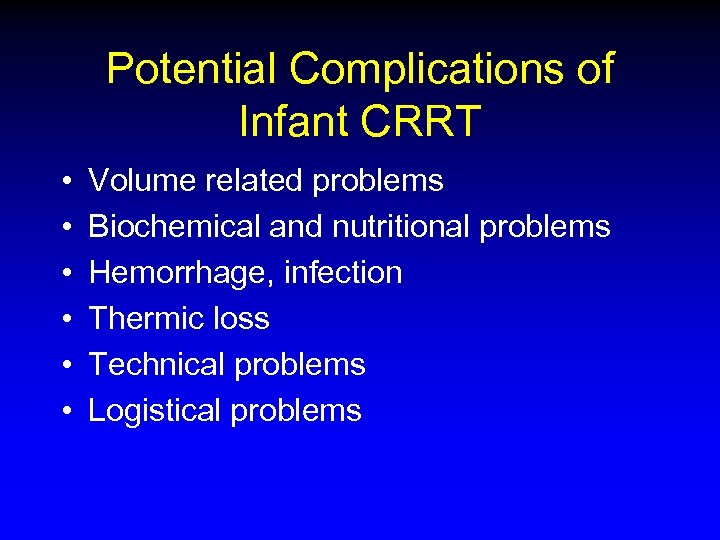 Potential Complications of Infant CRRT

• Volume related problems
• Biochemical and nutritional problems
• Hemorrhage, infection
• Thermic loss
• Technical problems
• Logistical problems